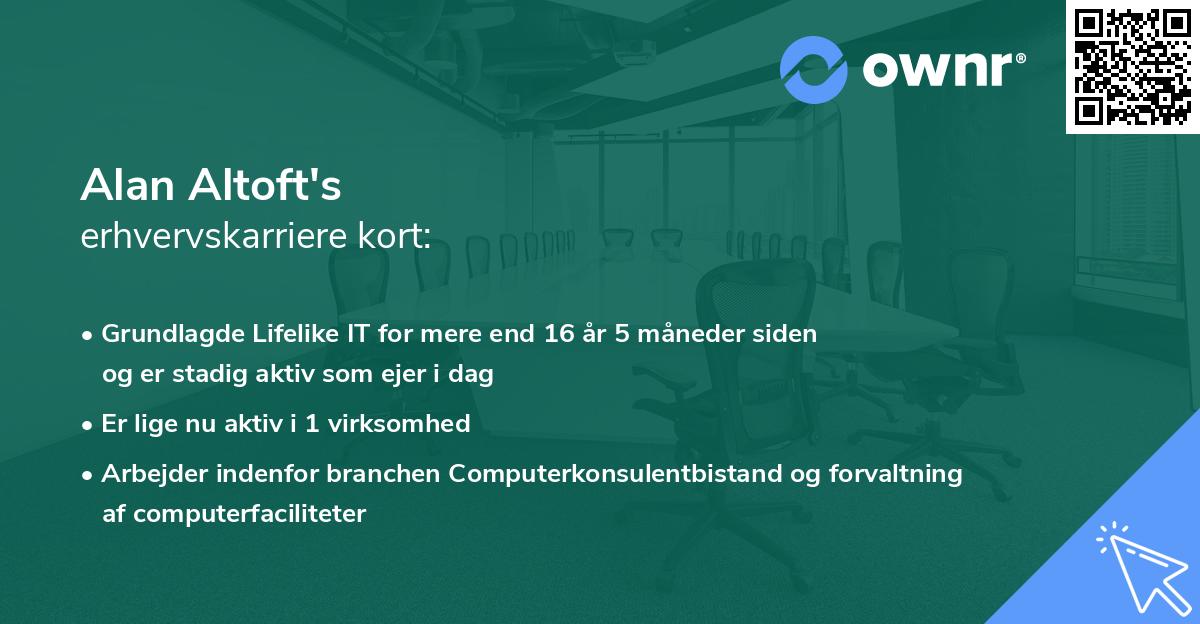 ownr®

Alan Altoft's
erhvervskarriere kort:

• Grundlagde Lifelike IT for mere end 16 år 5 måneder siden og er stadig aktiv som ejer i dag

• Er lige nu aktiv i 1 virksomhed

• Arbejder indenfor branchen Computerkonsulentbistand og forvaltning af computerfaciliteter